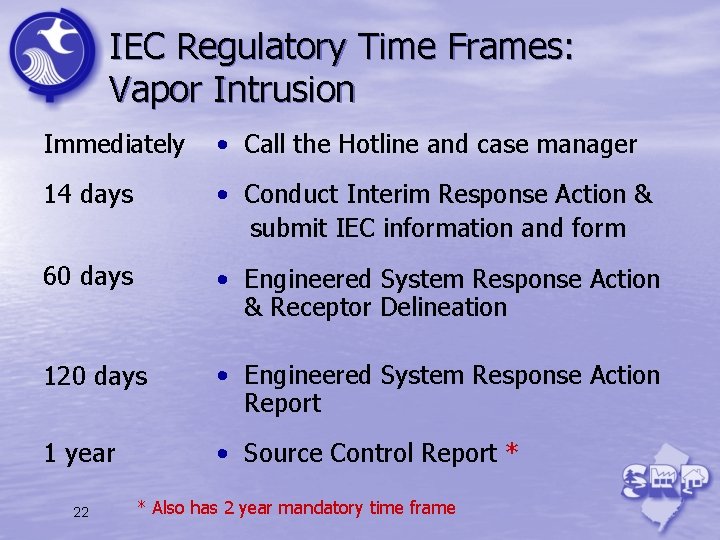 IEC Regulatory Time Frames: Vapor Intrusion

Immediately • Call the Hotline and case manager

14 days • Conduct Interim Response Action & submit IEC information and form

60 days • Engineered System Response Action & Receptor Delineation

120 days • Engineered System Response Action Report

1 year • Source Control Report *

22

* Also has 2 year mandatory time frame

SRP